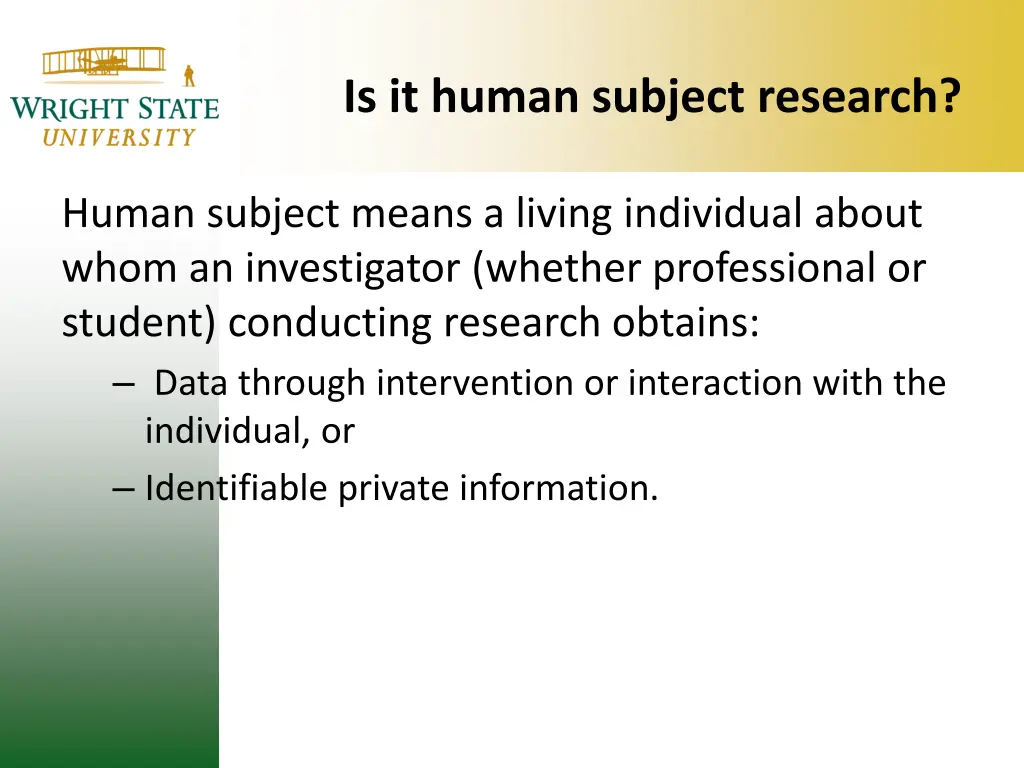 WRIGHT STATE
UNIVERSITY

Is it human subject research?

Human subject means a living individual about whom an investigator (whether professional or student) conducting research obtains:

– Data through intervention or interaction with the individual, or
– Identifiable private information.